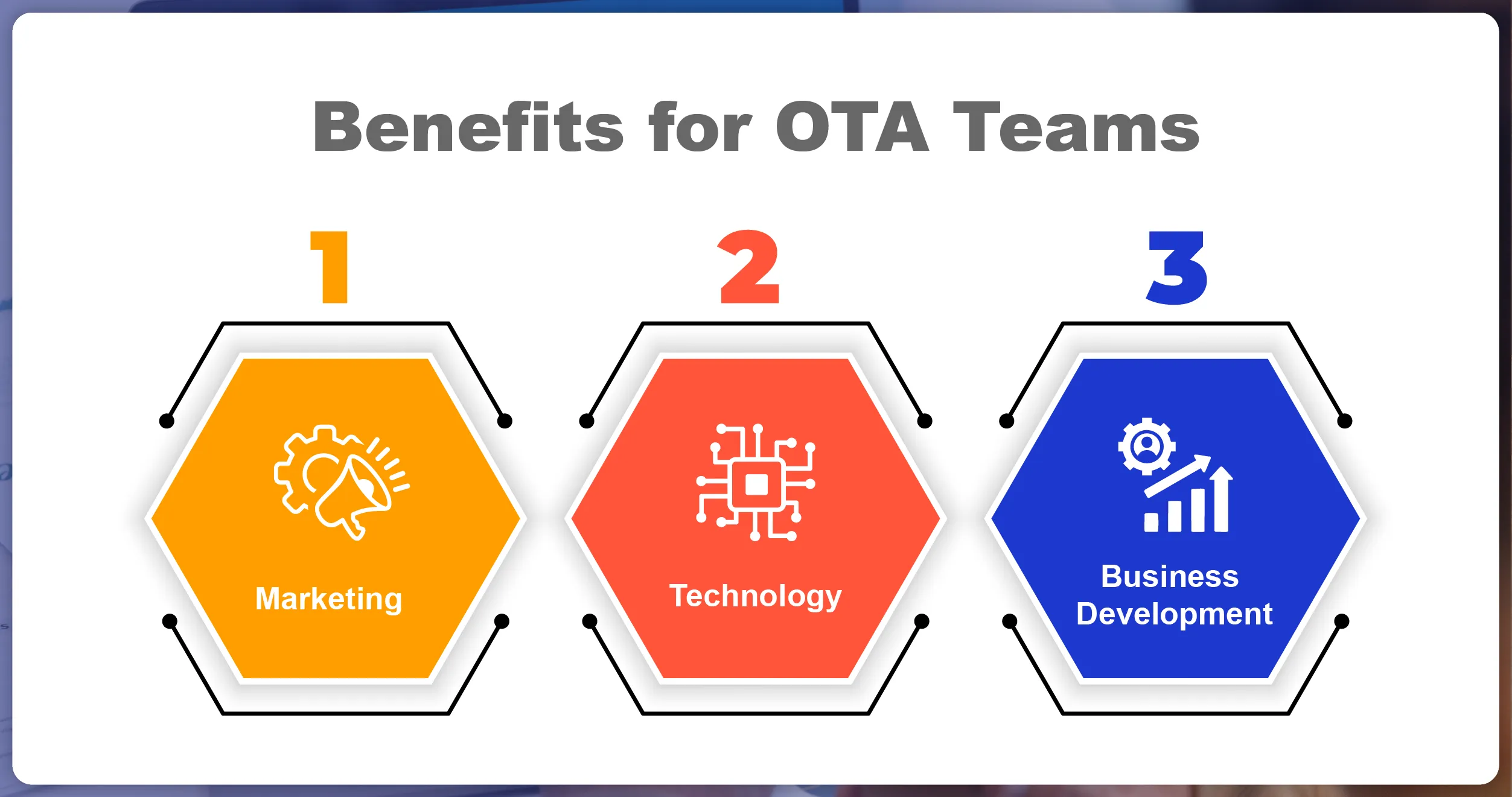 Benefits for OTA Teams

1

Marketing

2

Technology

3

Business Development